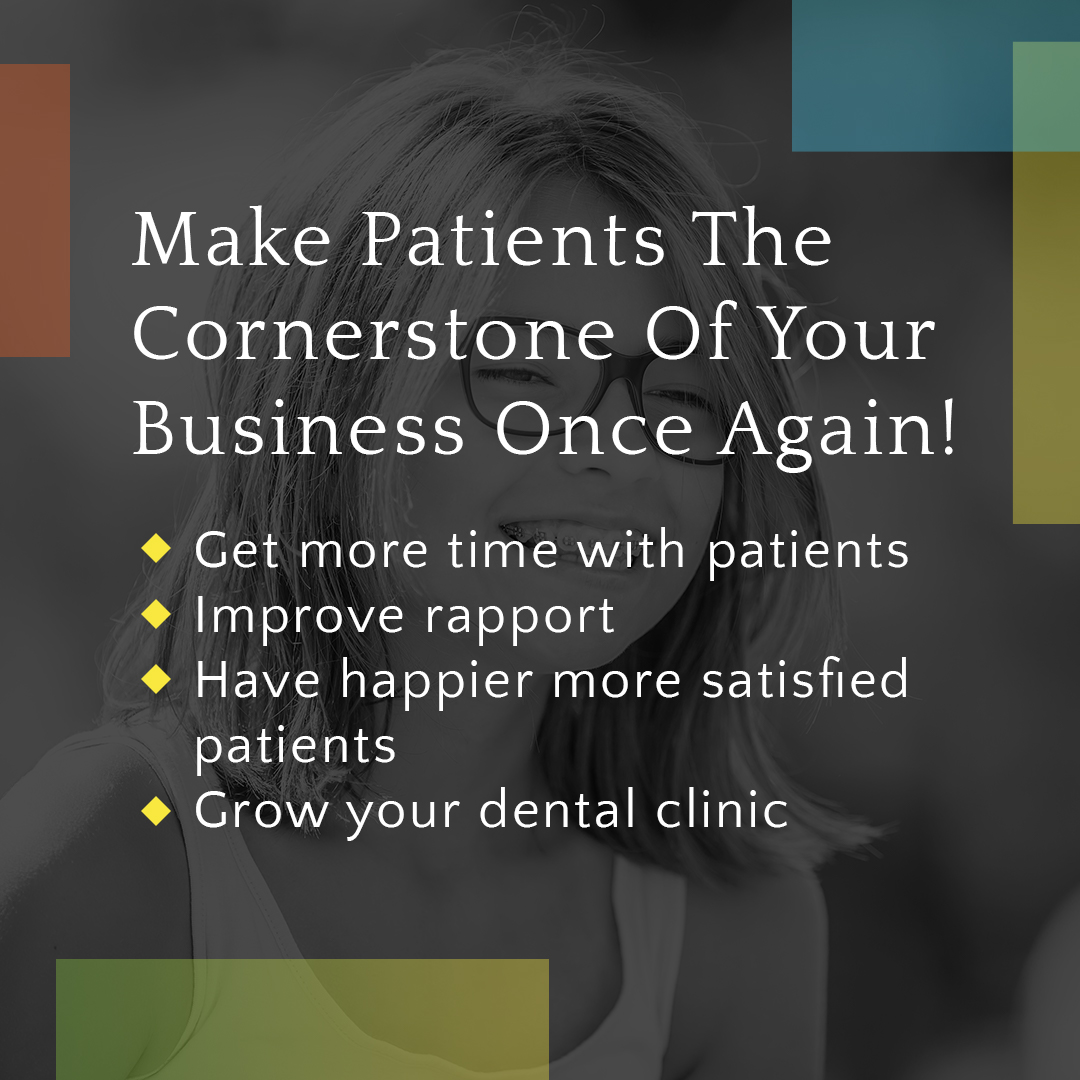 Make Patients The Cornerstone Of Your Business Once Again!

◆ Get more time with patients
◆ Improve rapport
◆ Have happier more satisfied patients
◆ Grow your dental clinic